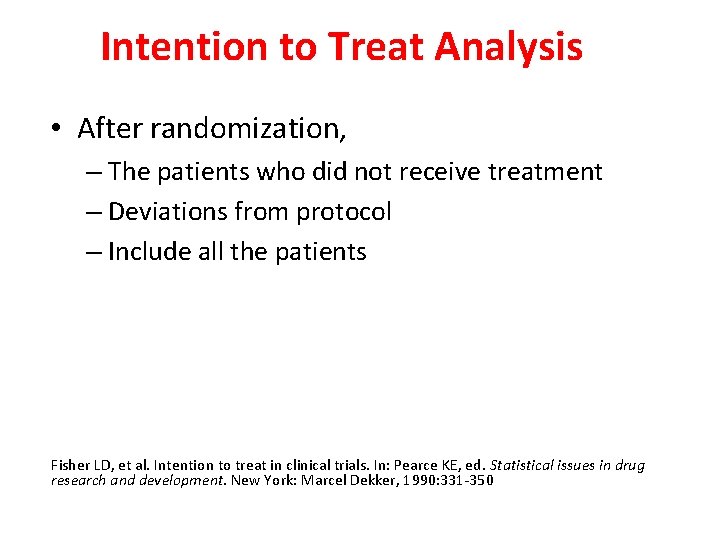 Intention to Treat Analysis

• After randomization,

– The patients who did not receive treatment

– Deviations from protocol

– Include all the patients

Fisher LD, et al. Intention to treat in clinical trials. In: Pearce KE, ed. Statistical issues in drug research and development. New York: Marcel Dekker, 1990:331-350